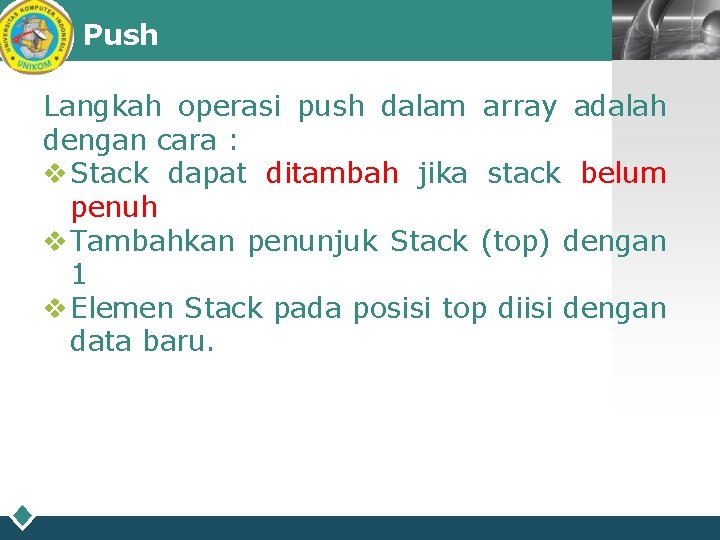 UNIVERSITAS KOMPUTER INDONESIA
UNIKOM

Push

Langkah operasi push dalam array adalah dengan cara :
❖ Stack dapat ditambah jika stack belum penuh
❖ Tambahkan penunjuk Stack (top) dengan 1
❖ Elemen Stack pada posisi top diisi dengan data baru.